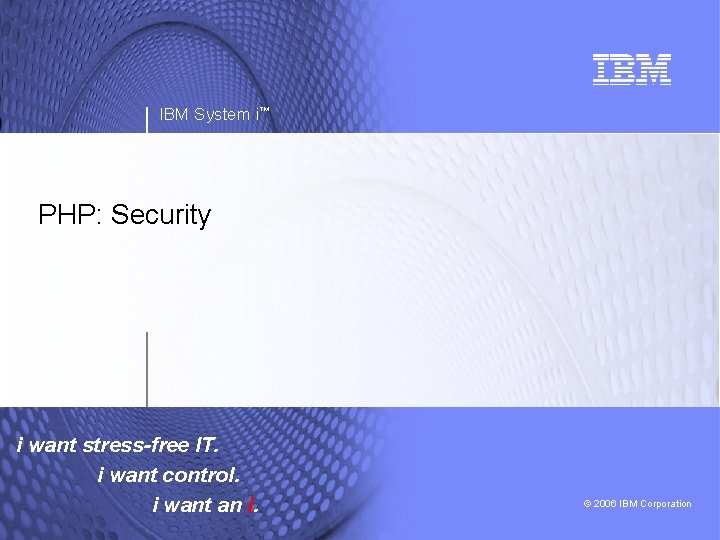 IBM

IBM System i™

PHP: Security

i want stress-free IT.

i want control.

i want an i.

© 2006 IBM Corporation